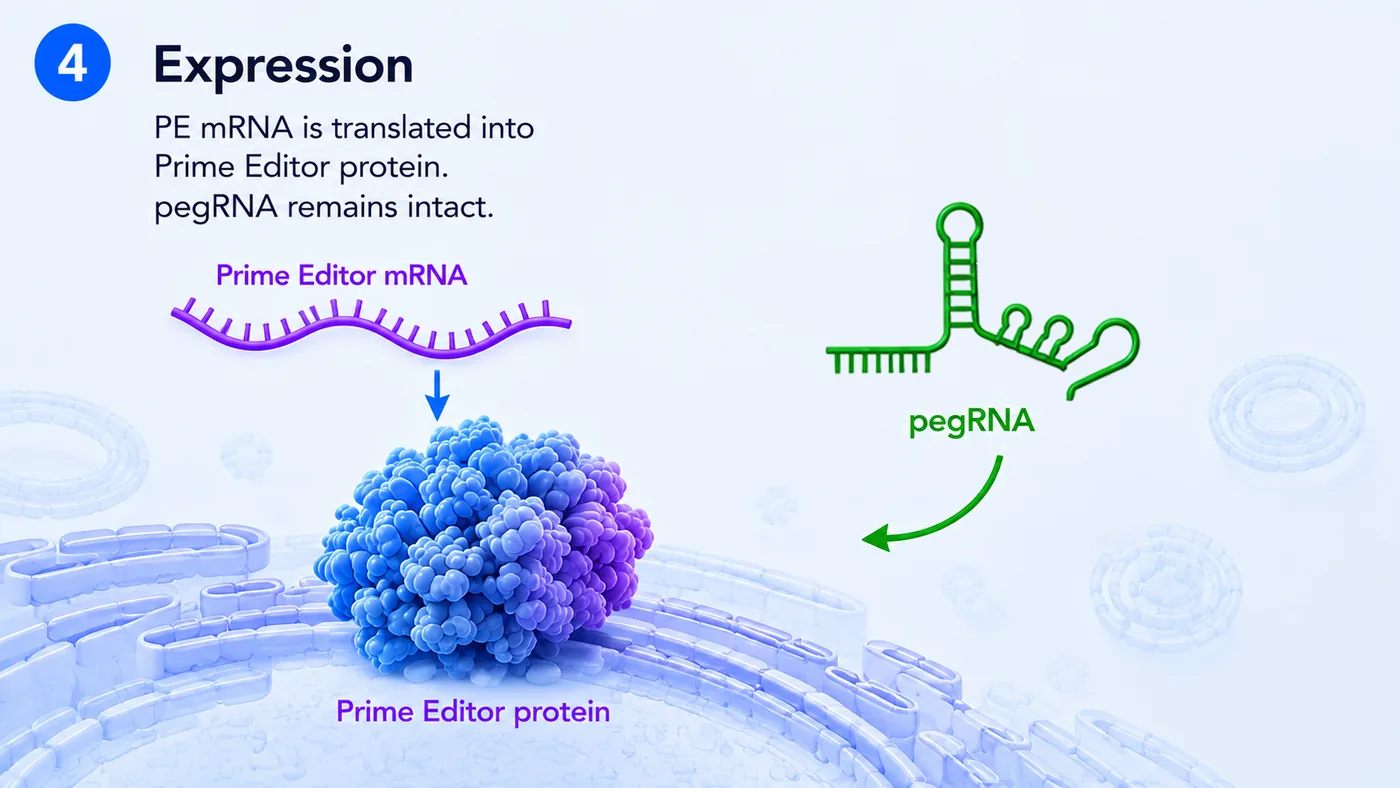 4 Expression

PE mRNA is translated into Prime Editor protein. pegRNA remains intact.

Prime Editor mRNA

pegRNA

Prime Editor protein